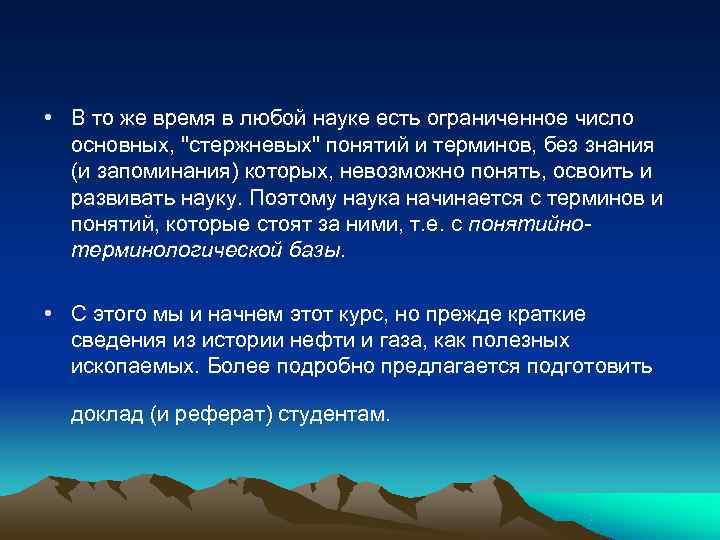 • В то же время в любой науке есть ограниченное число основных, "стержневых" понятий и терминов, без знания (и запоминания) которых, невозможно понять, освоить и развивать науку. Поэтому наука начинается с терминов и понятий, которые стоят за ними, т.е. с понятийно-терминологической базы.

• С этого мы и начнем этот курс, но прежде краткие сведения из истории нефти и газа, как полезных ископаемых. Более подробно предлагается подготовить

доклад (и реферат) студентам.